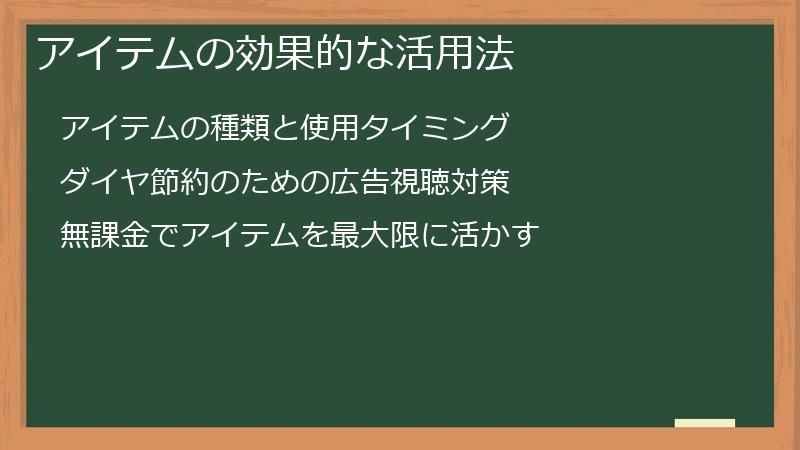 アイテムの効果的な活用法

アイテムの種類と使用タイミング

ダイヤ節約のための広告視聴対策

無課金でアイテムを最大限に活かす